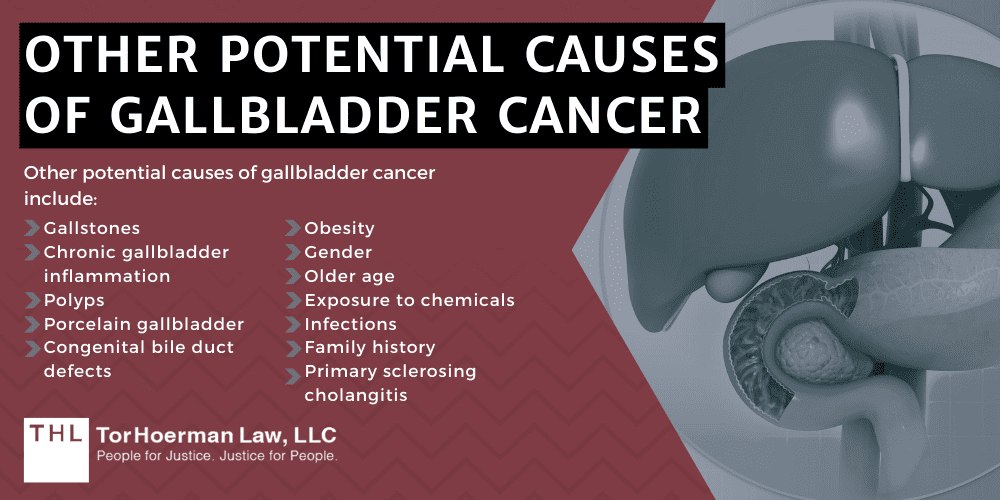 OTHER POTENTIAL CAUSES OF GALLBLADDER CANCER

Other potential causes of gallbladder cancer include:

Gallstones
Chronic gallbladder inflammation
Polyps
Porcelain gallbladder
Congenital bile duct defects

Obesity
Gender
Older age
Exposure to chemicals
Infections
Family history
Primary sclerosing cholangitis

THL TorHoerman Law, LLC
People for Justice. Justice for People.